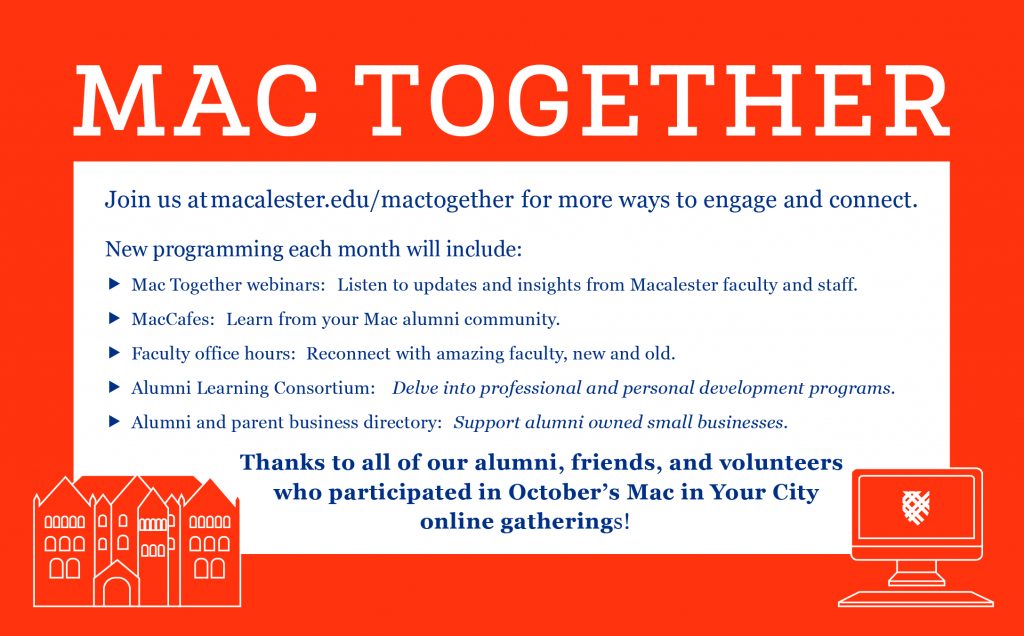 MAC TOGETHER

Join us at macalester.edu/mactogether for more ways to engage and connect.

New programming each month will include:

▶ Mac Together webinars: Listen to updates and insights from Macalester faculty and staff.

▶ MacCafes: Learn from your Mac alumni community.

▶ Faculty office hours: Reconnect with amazing faculty, new and old.

▶ Alumni Learning Consortium: Delve into professional and personal development programs.

▶ Alumni and parent business directory: Support alumni owned small businesses.

Thanks to all of our alumni, friends, and volunteers who participated in October's Mac in Your City online gatherings!